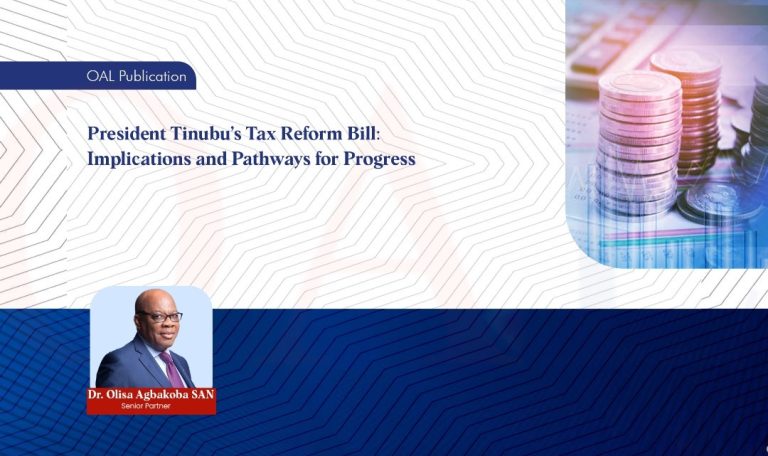 OAL Publication

President Tinubu's Tax Reform Bill: Implications and Pathways for Progress

Dr. Olisa Agbakoba SAN
Senior Partner